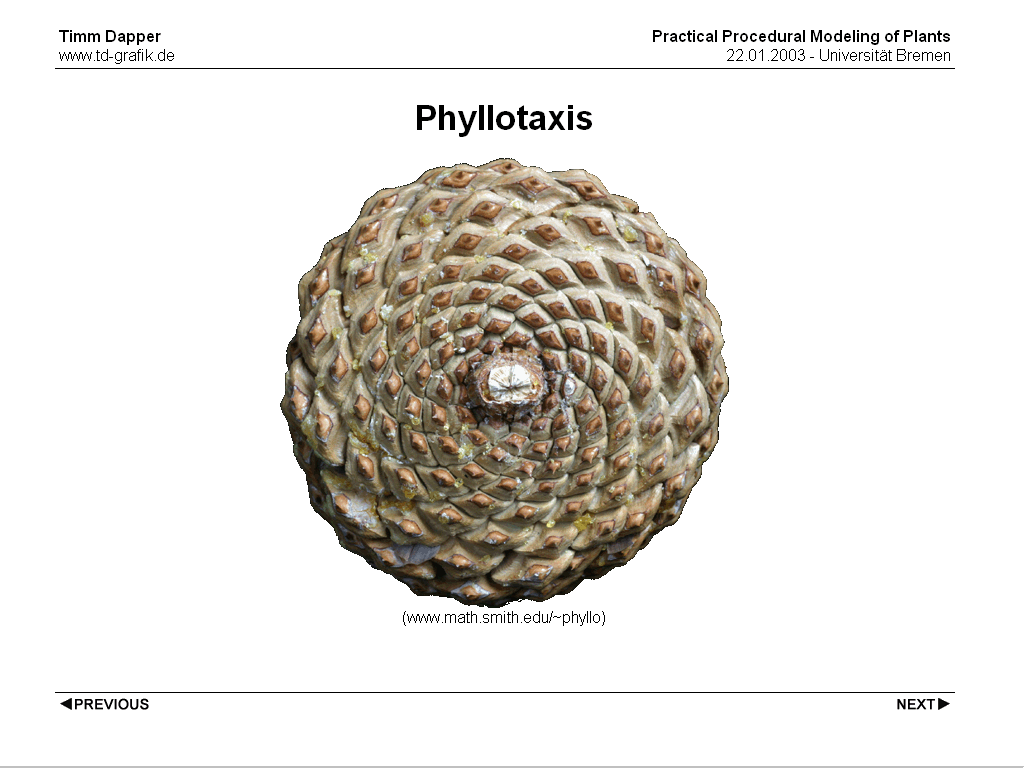 Timm Dapper
www.td-grafik.de

Practical Procedural Modeling of Plants
22.01.2003 - Universität Bremen

Phyllotaxis

(www.math.smith.edu/~phyllo)

◀PREVIOUS

NEXT▶